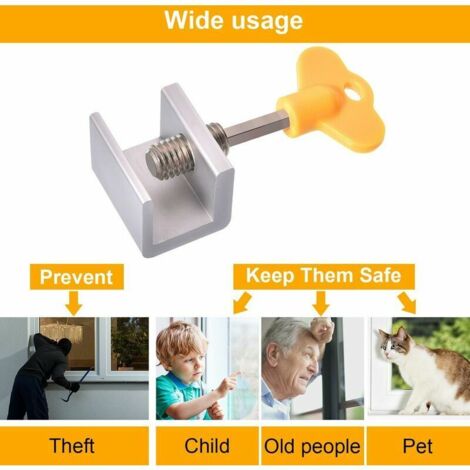 Wide usage

Prevent

Keep Them Safe

Theft

Child

Old people

Pet